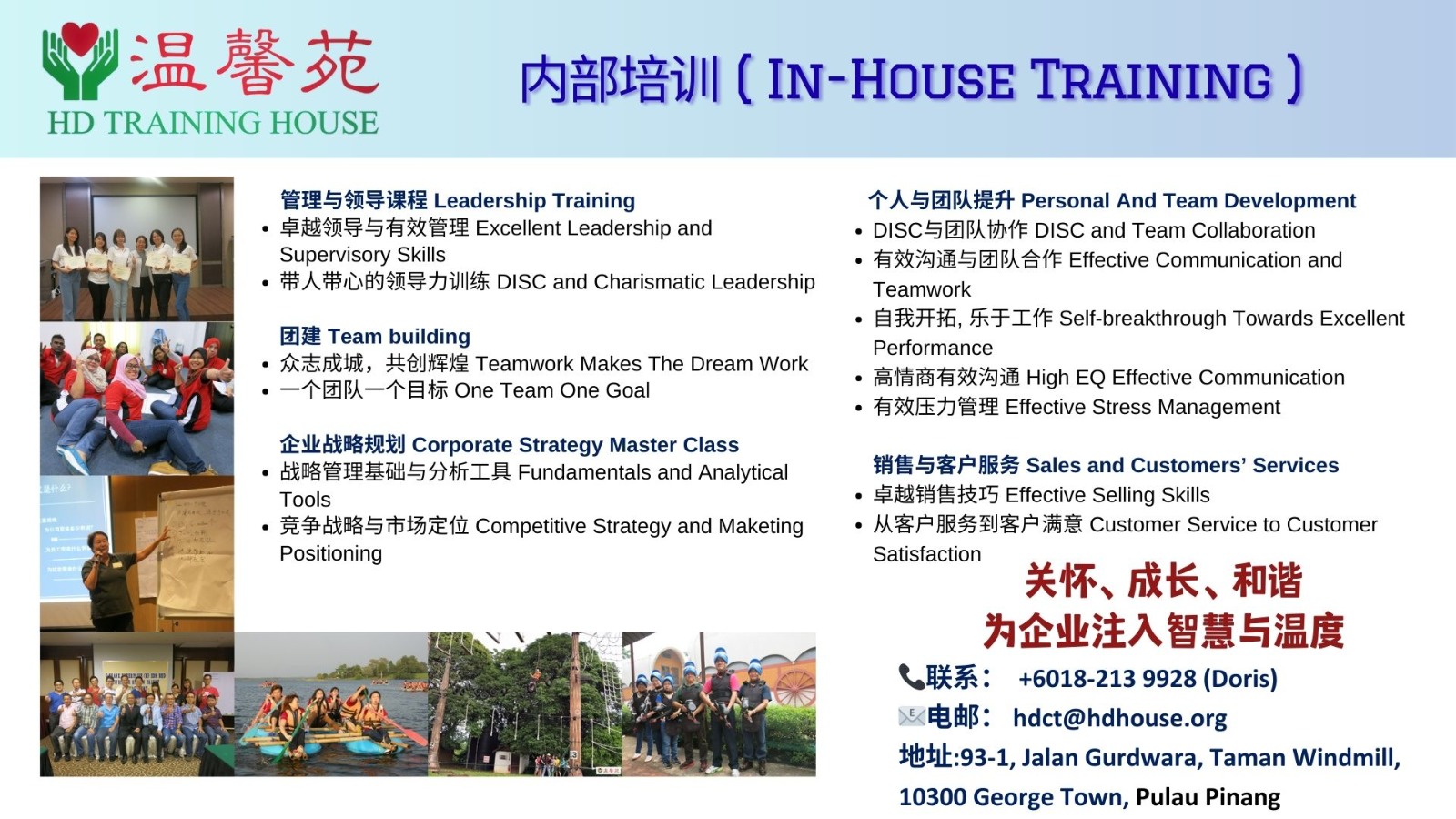 温馨苑
HD TRAINING HOUSE

内部培训 ( IN-HOUSE TRAINING )

管理与领导课程 Leadership Training
• 卓越领导与有效管理 Excellent Leadership and Supervisory Skills
• 带人带心的领导力训练 DISC and Charismatic Leadership

团建 Team building
• 众志成城，共创辉煌 Teamwork Makes The Dream Work
• 一个团队一个目标 One Team One Goal

企业战略规划 Corporate Strategy Master Class
• 战略管理基础与分析工具 Fundamentals and Analytical Tools
• 竞争战略与市场定位 Competitive Strategy and Maketing Positioning

个人与团队提升 Personal And Team Development
• DISC与团队协作 DISC and Team Collaboration
• 有效沟通与团队合作 Effective Communication and Teamwork
• 自我开拓, 乐于工作 Self-breakthrough Towards Excellent Performance
• 高情商有效沟通 High EQ Effective Communication
• 有效压力管理 Effective Stress Management

销售与客户服务 Sales and Customers' Services
• 卓越销售技巧 Effective Selling Skills
• 从客户服务到客户满意 Customer Service to Customer Satisfaction

关怀、成长、和谐
为企业注入智慧与温度

联系： +6018-213 9928 (Doris)
电邮： hdct@hdhouse.org
地址:93-1, Jalan Gurdwara, Taman Windmill, 10300 George Town, Pulau Pinang